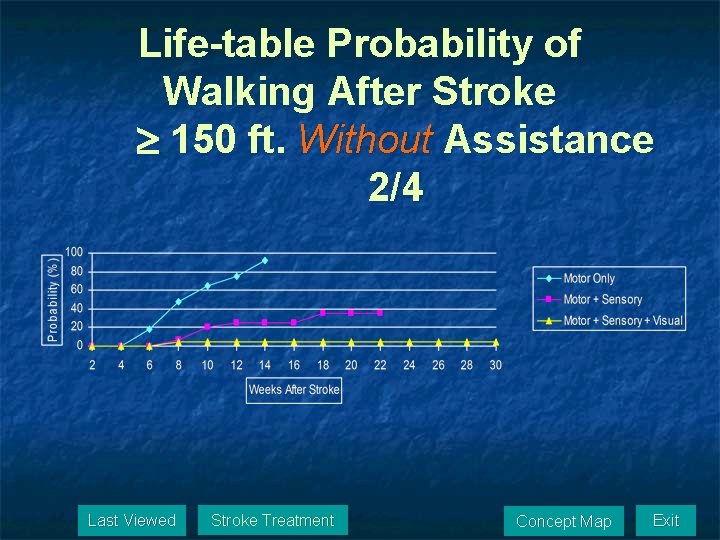 Life-table Probability of Walking After Stroke
$\geq$ 150 ft. Without Assistance
2/4

Probability (%)
100
80
60
40
20
0
2 4 6 8 10 12 14 16 18 20 22 24 26 28 30
Weeks After Stroke

Motor Only
Motor + Sensory
Motor + Sensory + Visual

Last Viewed
Stroke Treatment
Concept Map
Exit